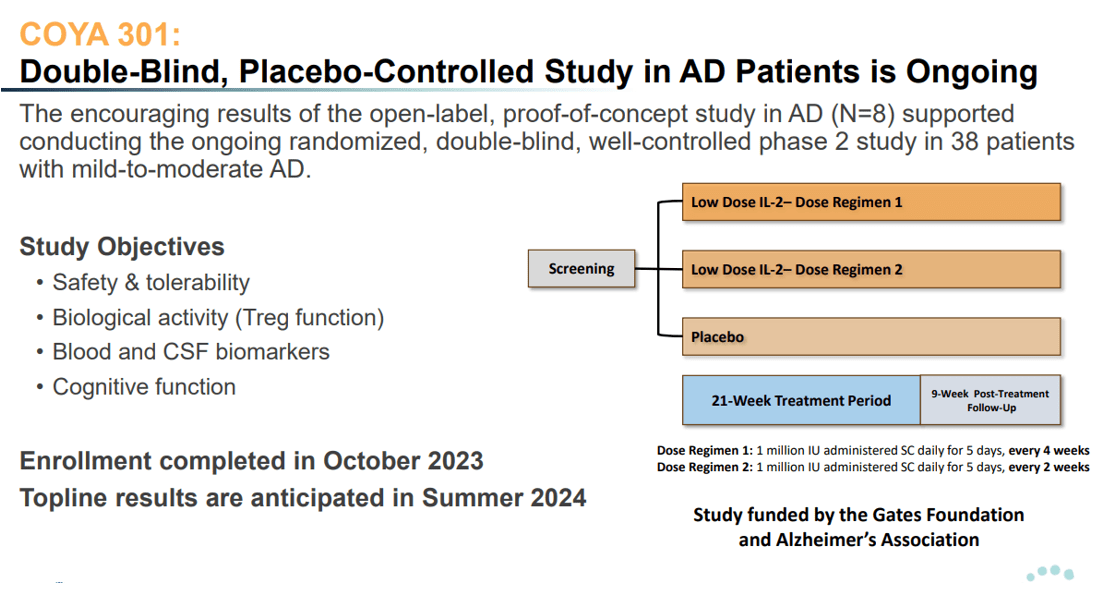 COYA 301:
Double-Blind, Placebo-Controlled Study in AD Patients is Ongoing

The encouraging results of the open-label, proof-of-concept study in AD (N=8) supported conducting the ongoing randomized, double-blind, well-controlled phase 2 study in 38 patients with mild-to-moderate AD.

Study Objectives
• Safety & tolerability
• Biological activity (Treg function)
• Blood and CSF biomarkers
• Cognitive function

Enrollment completed in October 2023
Topline results are anticipated in Summer 2024

Screening

Low Dose IL-2– Dose Regimen 1

Low Dose IL-2– Dose Regimen 2

Placebo

21-Week Treatment Period

9-Week Post-Treatment Follow-Up

Dose Regimen 1: 1 million IU administered SC daily for 5 days, every 4 weeks
Dose Regimen 2: 1 million IU administered SC daily for 5 days, every 2 weeks

Study funded by the Gates Foundation and Alzheimer's Association